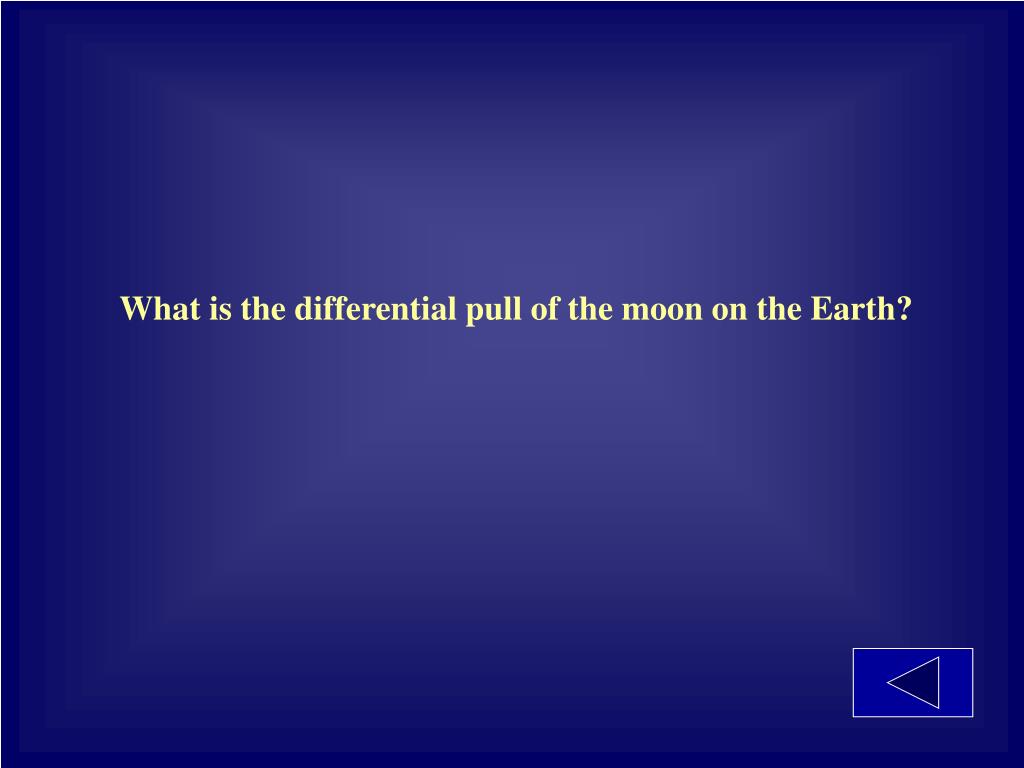 What is the differential pull of the moon on the Earth?